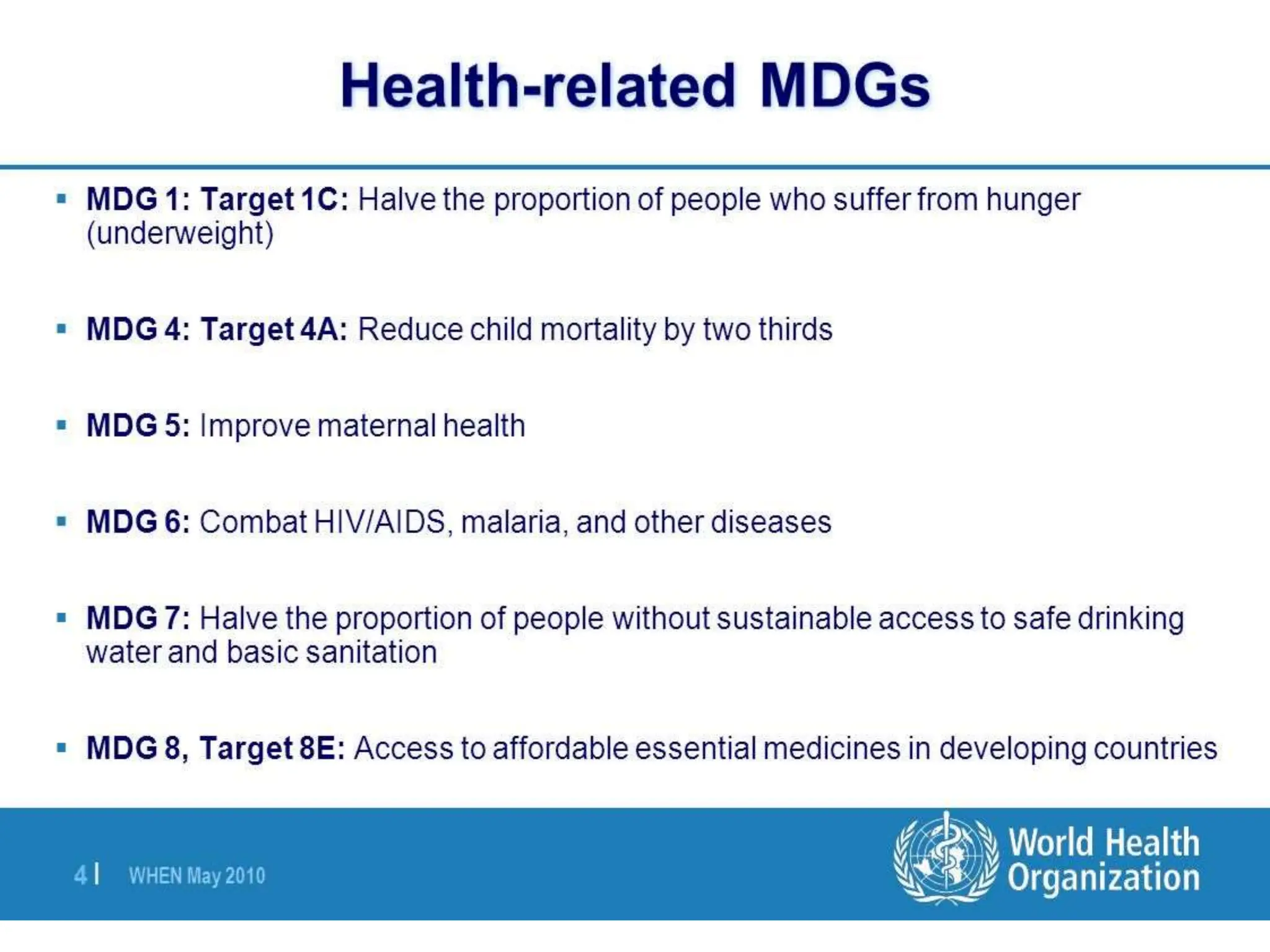 Health-related MDGs

▪ MDG 1: Target 1C: Halve the proportion of people who suffer from hunger (underweight)

▪ MDG 4: Target 4A: Reduce child mortality by two thirds

▪ MDG 5: Improve maternal health

▪ MDG 6: Combat HIV/AIDS, malaria, and other diseases

▪ MDG 7: Halve the proportion of people without sustainable access to safe drinking water and basic sanitation

▪ MDG 8, Target 8E: Access to affordable essential medicines in developing countries

4 | WHEN May 2010

World Health Organization